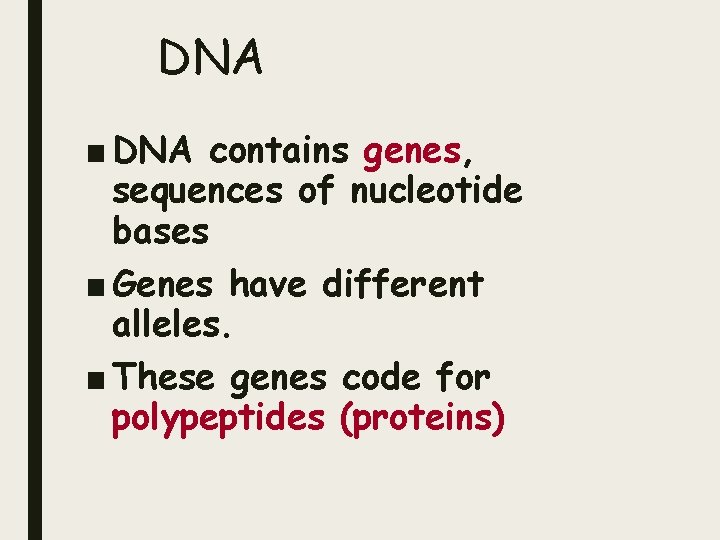 DNA

■ DNA contains genes, sequences of nucleotide bases

■ Genes have different alleles.

■ These genes code for polypeptides (proteins)